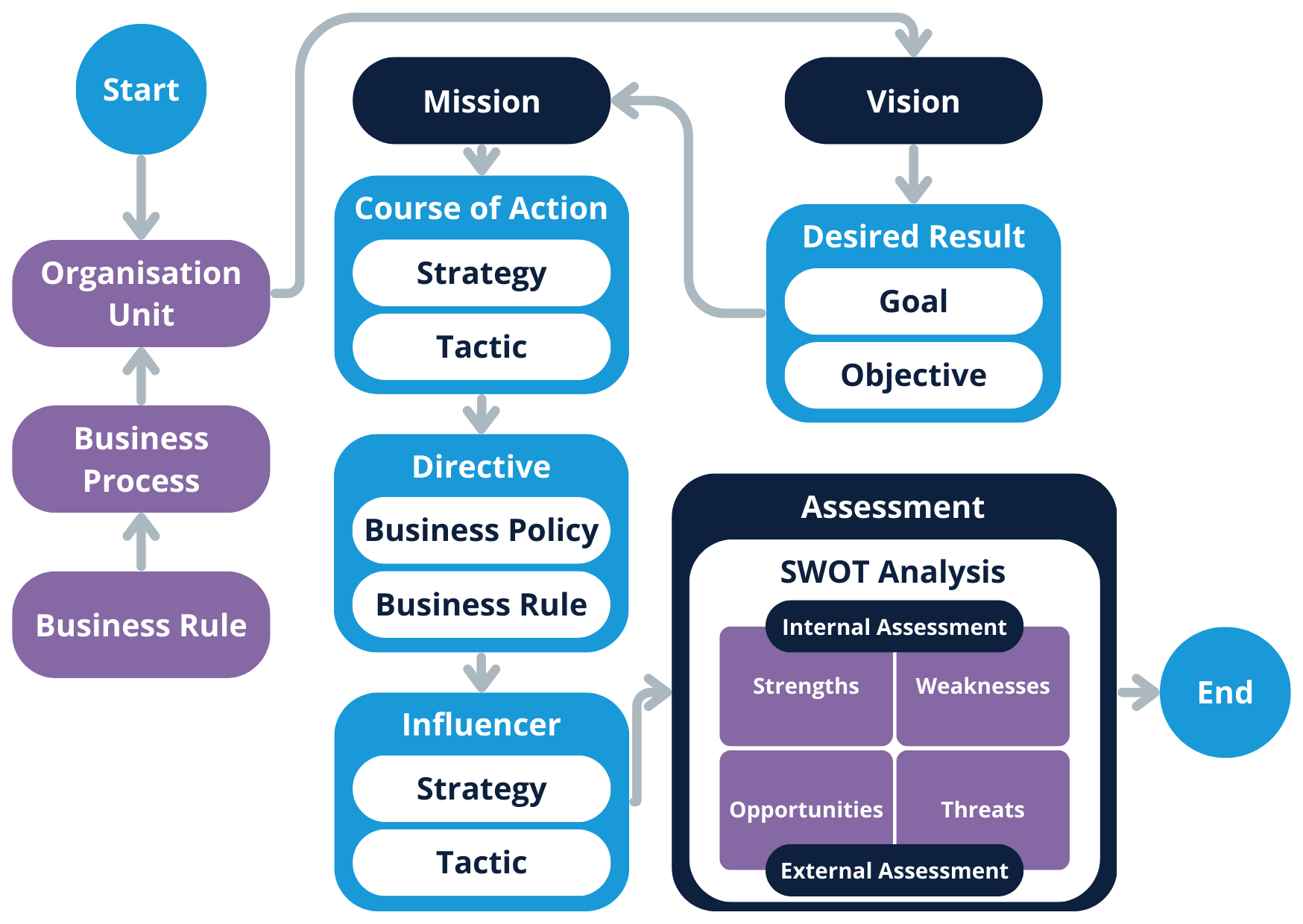 Start

Organisation Unit

Business Process

Business Rule

Mission

Course of Action

Strategy

Tactic

Directive

Business Policy

Business Rule

Influencer

Strategy

Tactic

Vision

Desired Result

Goal

Objective

Assessment

SWOT Analysis

Internal Assessment

Strengths

Weaknesses

Opportunities

Threats

External Assessment

End